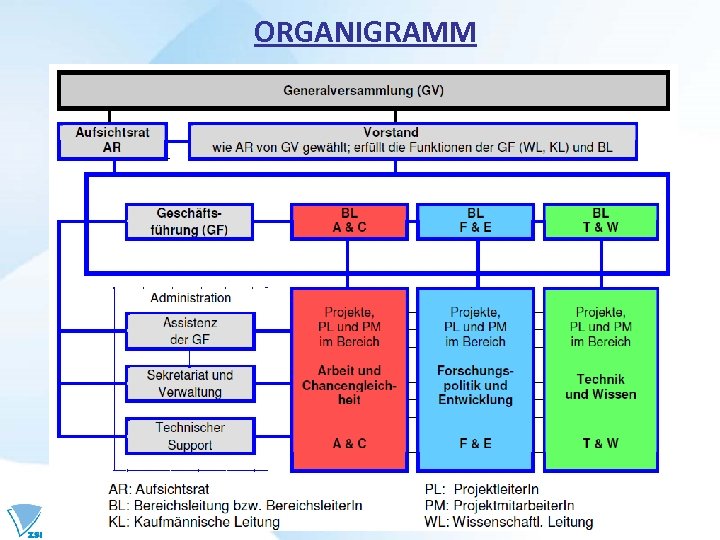 ORGANIGRAMM

Generalversammlung (GV)

Aufsichtsrat AR

Vorstand
wie AR von GV gewählt; erfüllt die Funktionen der GF (WL, KL) und BL

Geschäftsführung (GF)

BL A & C

BL F & E

BL T & W

Administration

Assistenz der GF

Sekretariat und Verwaltung

Technischer Support

Projekte, PL und PM im Bereich

Arbeit und Chancengleichheit

A & C

Projekte, PL und PM im Bereich

Forschungspolitik und Entwicklung

F & E

Projekte, PL und PM im Bereich

Technik und Wissen

T & W

AR: Aufsichtsrat
BL: Bereichsleitung bzw. BereichsleiterIn
KL: Kaufmännische Leitung

PL: ProjektleiterIn
PM: ProjektmitarbeiterIn
WL: Wissenschaftl. Leitung

ZSI